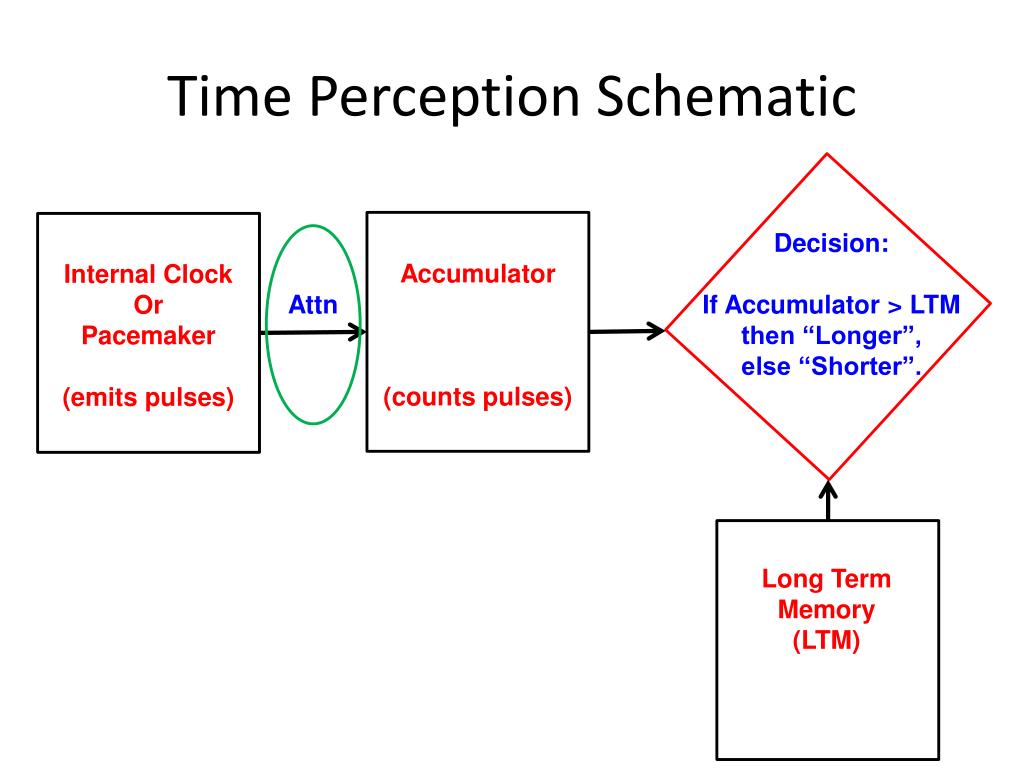 Time Perception Schematic

Internal Clock
Or
Pacemaker

(emits pulses)

Attn

Accumulator

(counts pulses)

Decision:

If Accumulator > LTM
then “Longer”,
else “Shorter”.

Long Term
Memory
(LTM)